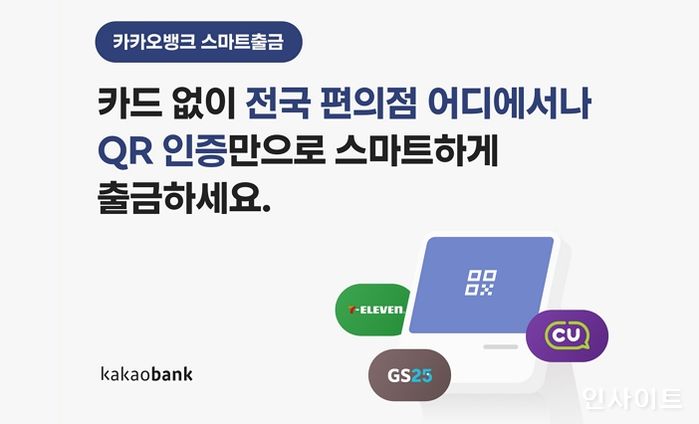 카카오뱅크 스마트출금

카드 없이 전국 편의점 어디에서나 QR 인증만으로 스마트하게 출금하세요.

7-ELEVEN.

CU

GS25

kakaobank

인사이트